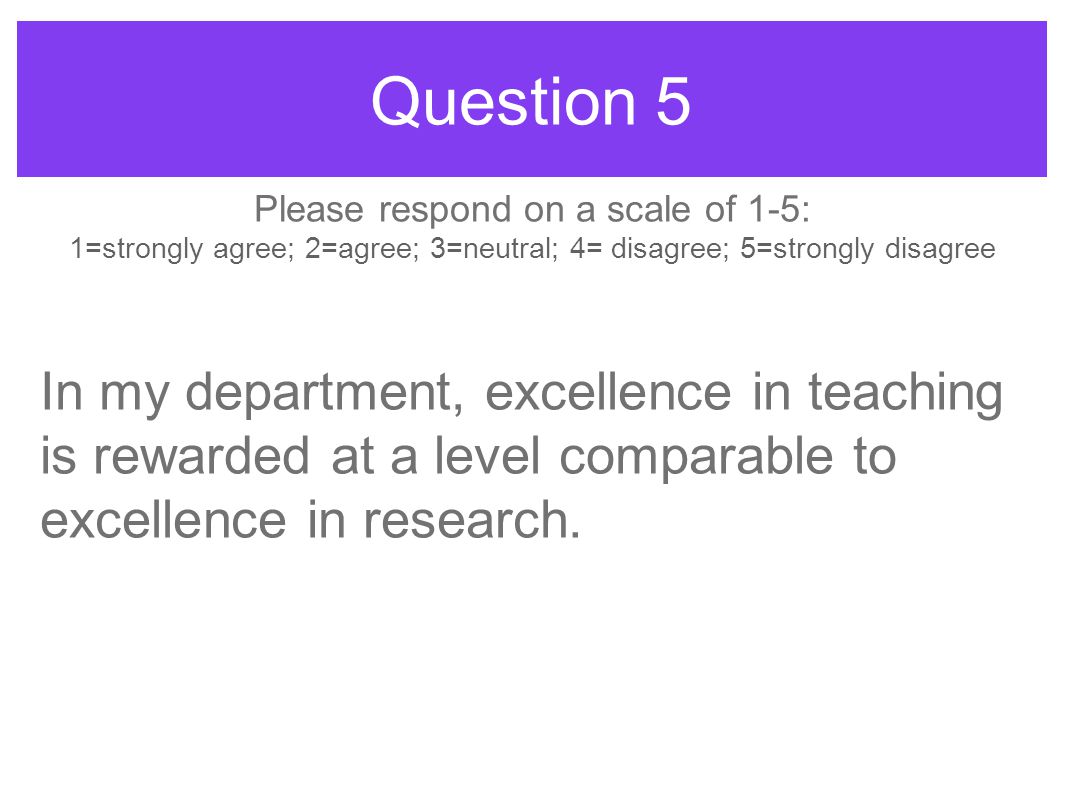 Question 5

Please respond on a scale of 1-5:
1=strongly agree; 2=agree; 3=neutral; 4= disagree; 5=strongly disagree

In my department, excellence in teaching is rewarded at a level comparable to excellence in research.